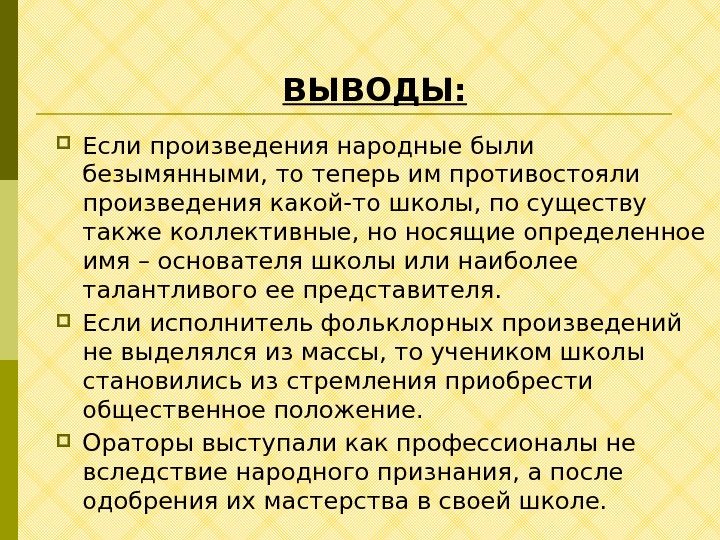 ВЫВОДЫ:

Если произведения народные были безымянными, то теперь им противостояли произведения какой-то школы, по существу также коллективные, но носящие определенное имя – основателя школы или наиболее талантливого ее представителя.

Если исполнитель фольклорных произведений не выделялся из массы, то учеником школы становились из стремления приобрести общественное положение.

Ораторы выступали как профессионалы не вследствие народного признания, а после одобрения их мастерства в своей школе.